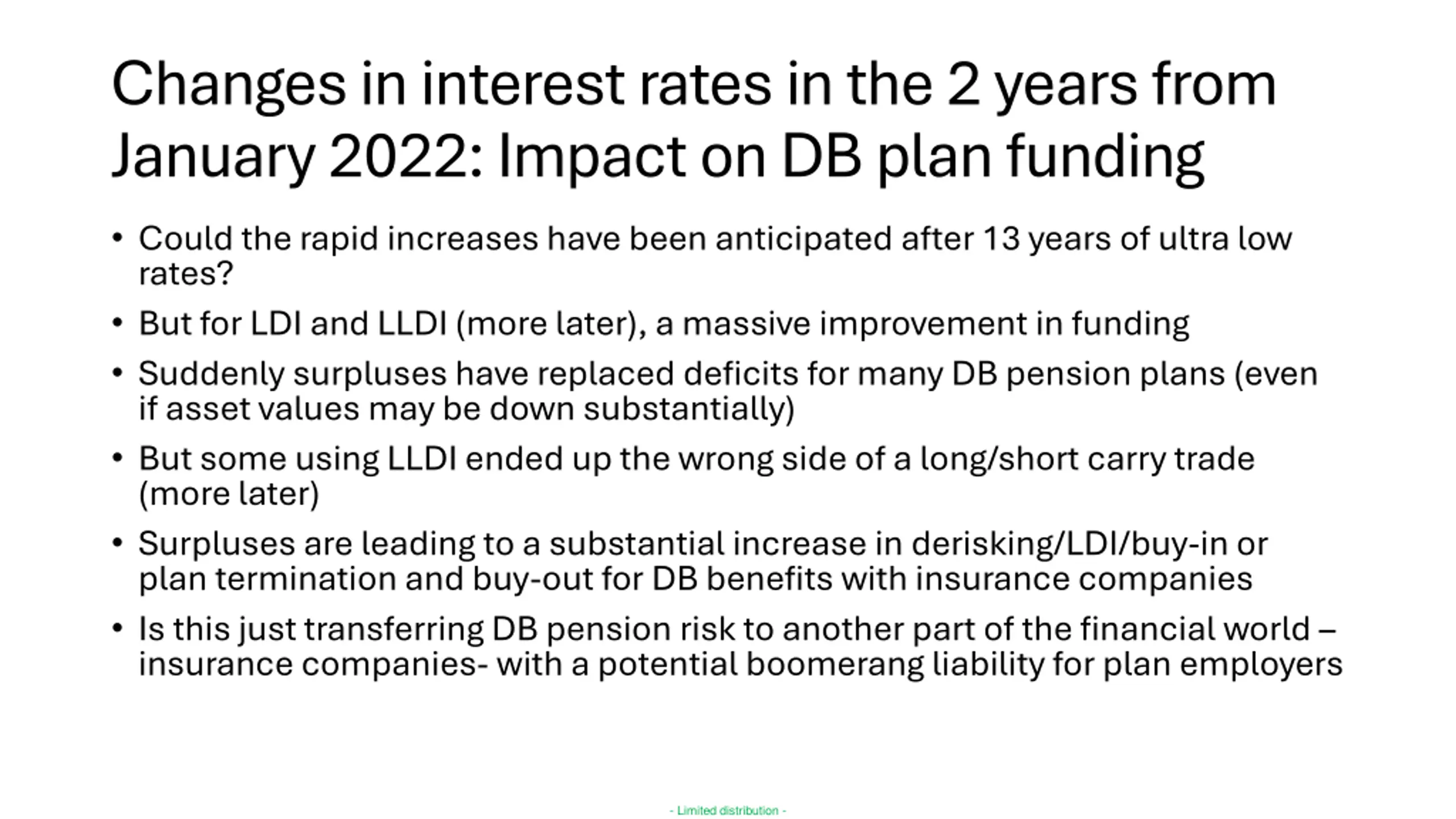 Changes in interest rates in the 2 years from January 2022: Impact on DB plan funding

• Could the rapid increases have been anticipated after 13 years of ultra low rates?
• But for LDI and LLDI (more later), a massive improvement in funding
• Suddenly surpluses have replaced deficits for many DB pension plans (even if asset values may be down substantially)
• But some using LLDI ended up the wrong side of a long/short carry trade (more later)
• Surpluses are leading to a substantial increase in derisking/LDI/buy-in or plan termination and buy-out for DB benefits with insurance companies
• Is this just transferring DB pension risk to another part of the financial world – insurance companies- with a potential boomerang liability for plan employers

- Limited distribution -